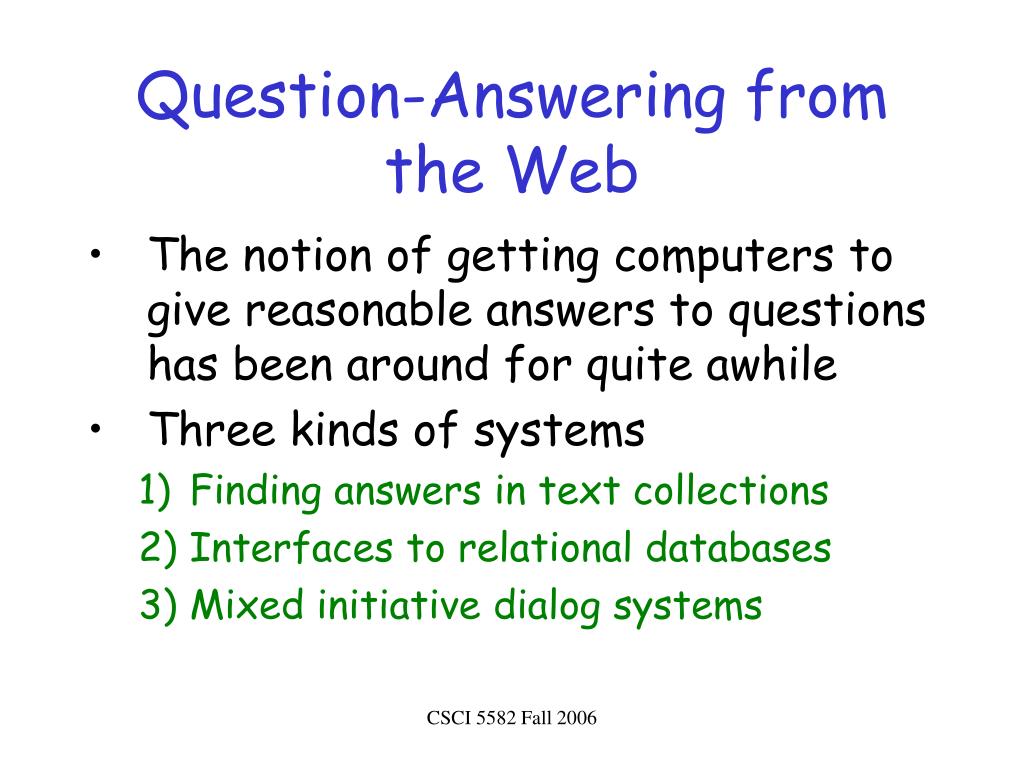 Question-Answering from the Web

• The notion of getting computers to give reasonable answers to questions has been around for quite awhile
• Three kinds of systems
1) Finding answers in text collections
2) Interfaces to relational databases
3) Mixed initiative dialog systems

CSCI 5582 Fall 2006